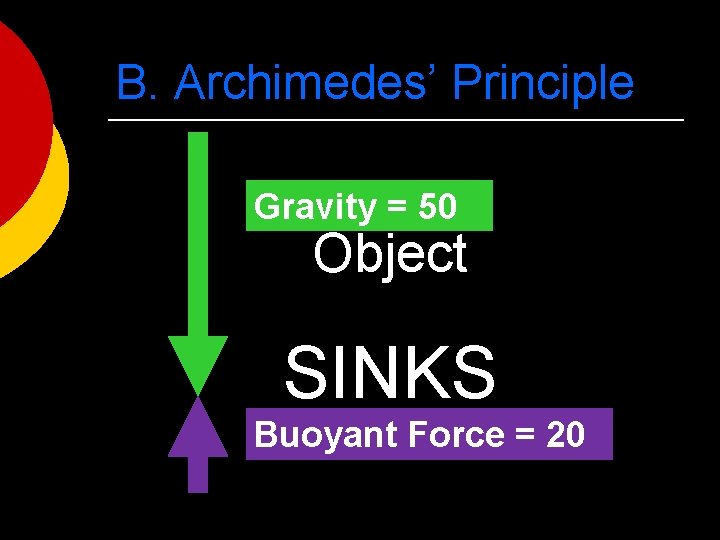 B. Archimedes' Principle

Gravity = 50

Object

SINKS

Buoyant Force = 20